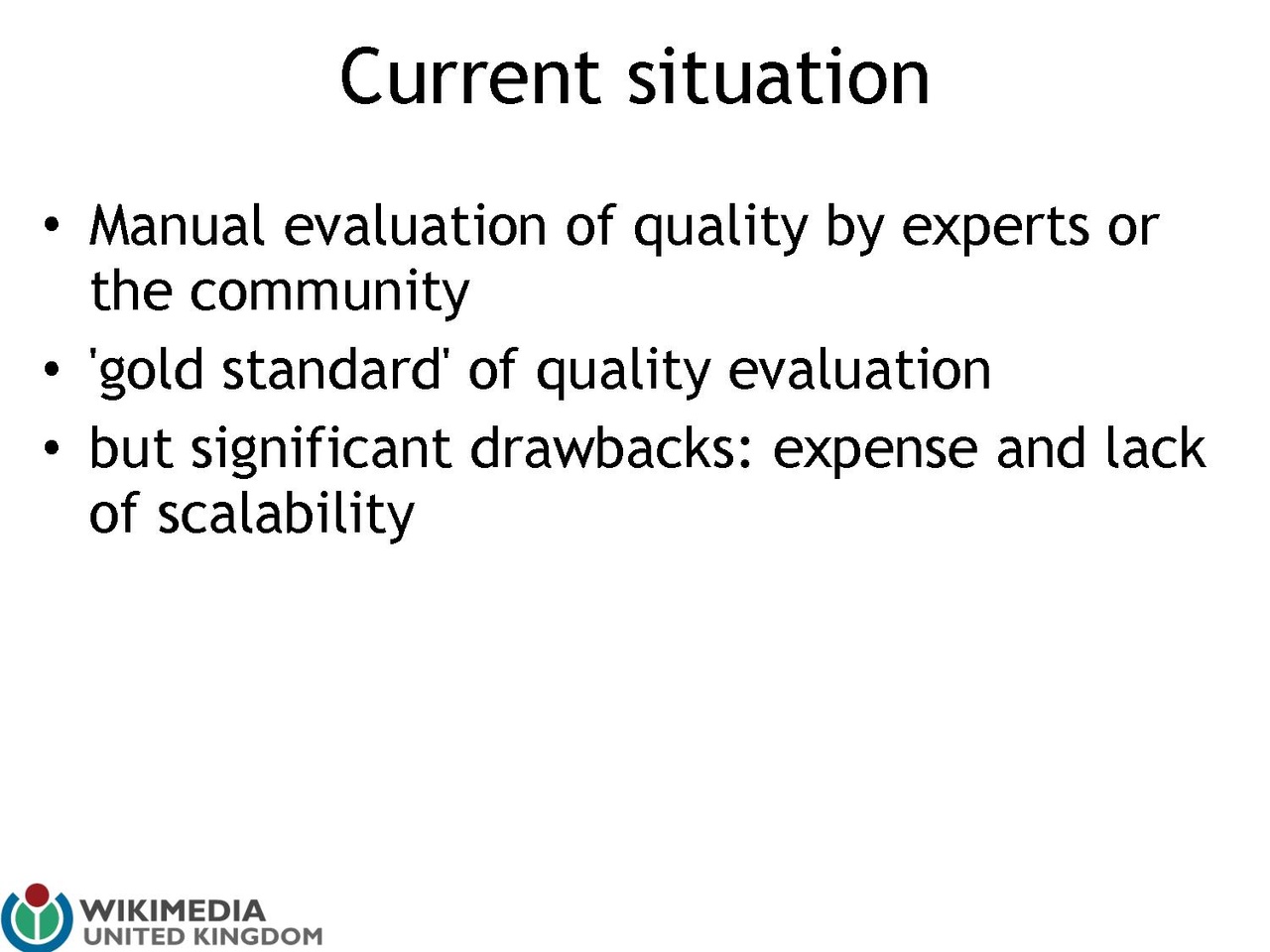 Current situation

• Manual evaluation of quality by experts or the community
• 'gold standard' of quality evaluation
• but significant drawbacks: expense and lack of scalability

WIKIMEDIA
UNITED KINGDOM